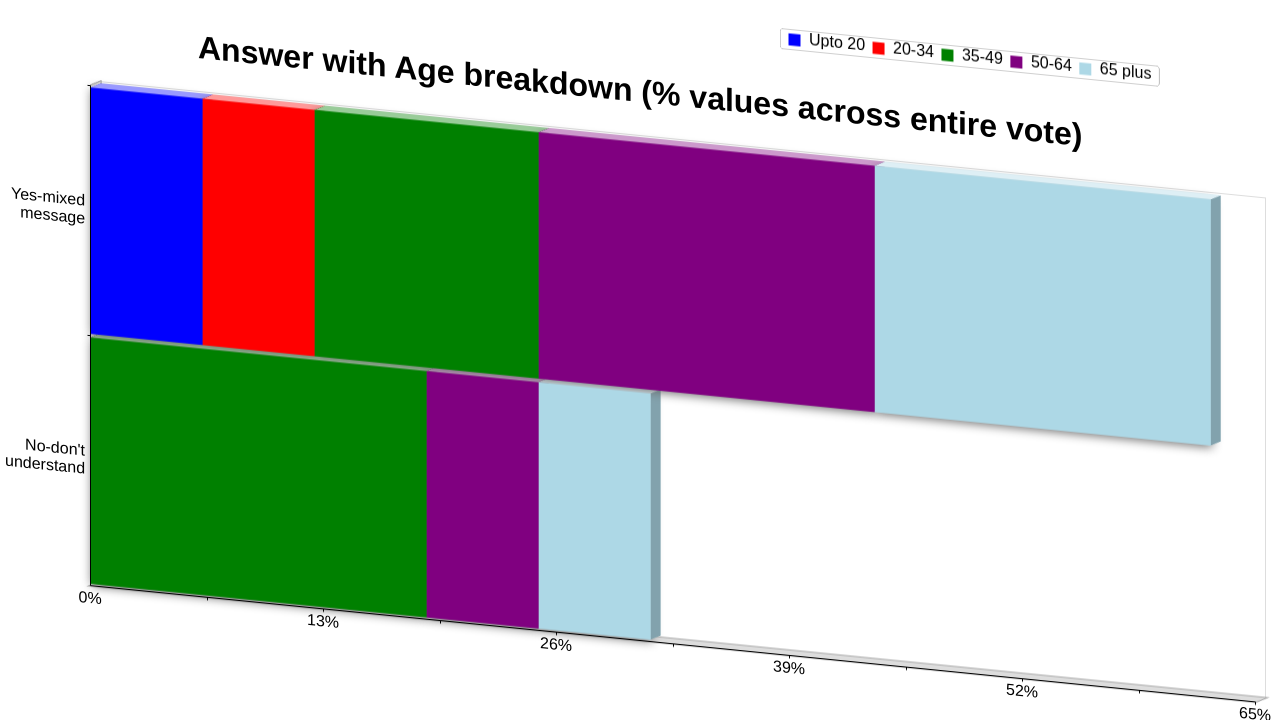 Answer with Age breakdown (% values across entire vote)

Upto 20
20-34
35-49
50-64
65 plus

Yes-mixed message

No-don't understand

0%
13%
26%
39%
52%
65%